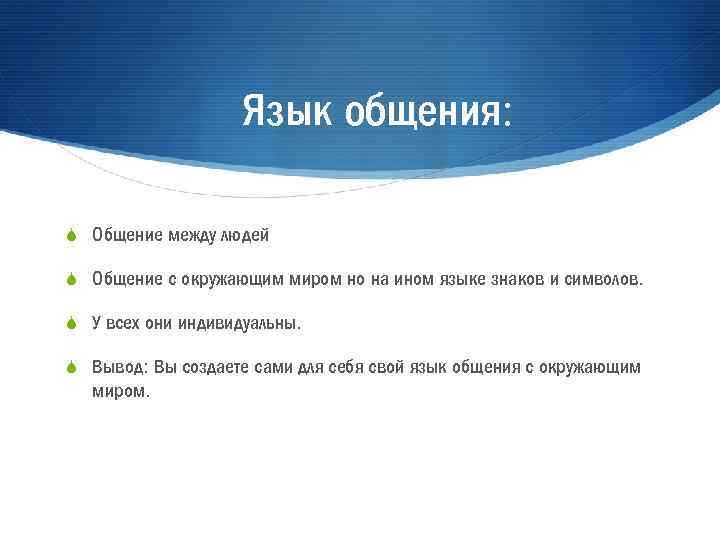 Язык общения:

Общение между людей

Общение с окружающим миром но на ином языке знаков и символов.

У всех они индивидуальны.

Вывод: Вы создаете сами для себя свой язык общения с окружающим миром.